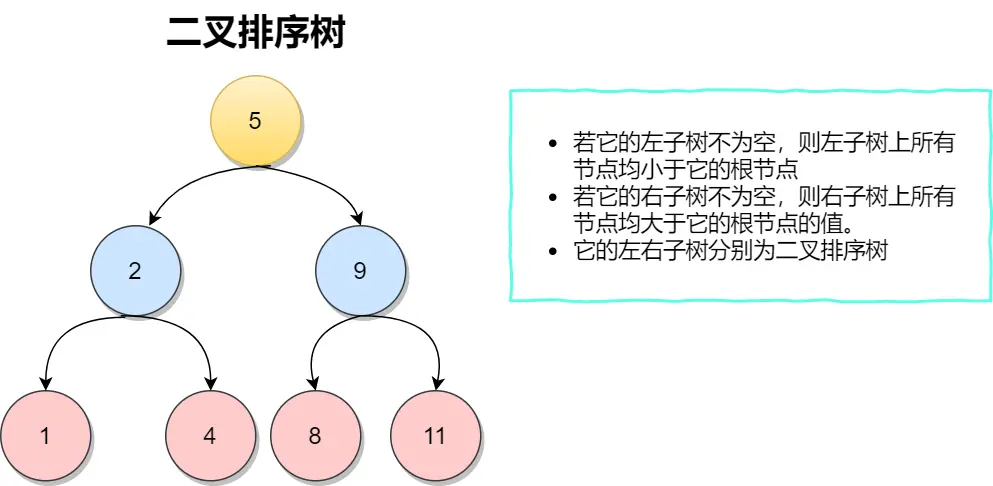 二叉排序树

5

2

9

1

4

8

11

- 若它的左子树不为空，则左子树上所有节点均小于它的根节点
- 若它的右子树不为空，则右子树上所有节点均大于它的根节点的值。
- 它的左右子树分别为二叉排序树